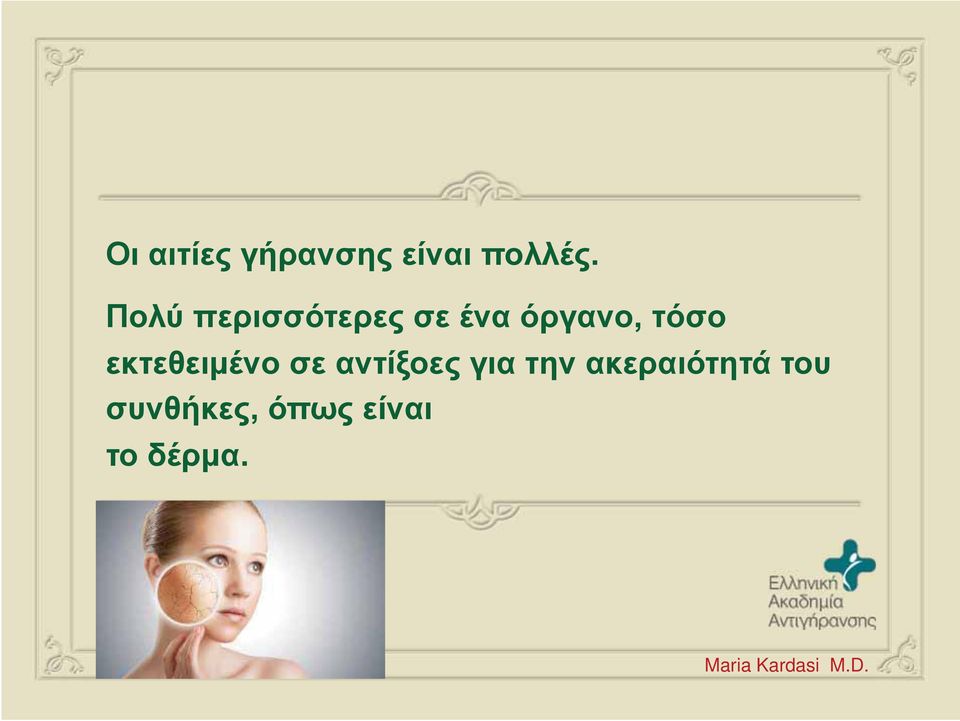 Οι αιτίες γήρανσης είναι πολλές.

Πολύ περισσότερες σε ένα όργανο, τόσο εκτεθειμένο σε αντίξοες για την ακεραιότητά του συνθήκες, όπως είναι το δέρμα.

Ελληνική Ακαδημία Αντιγήρανσης

Maria Kardasi M.D.